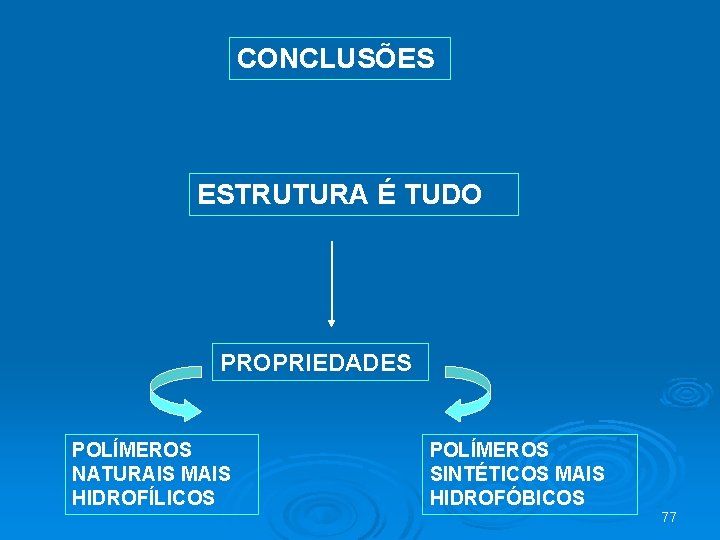 CONCLUSÕES

ESTRUTURA É TUDO

PROPRIEDADES

POLÍMEROS NATURAIS MAIS HIDROFÍLICOS

POLÍMEROS SINTÉTICOS MAIS HIDROFÓBICOS

77